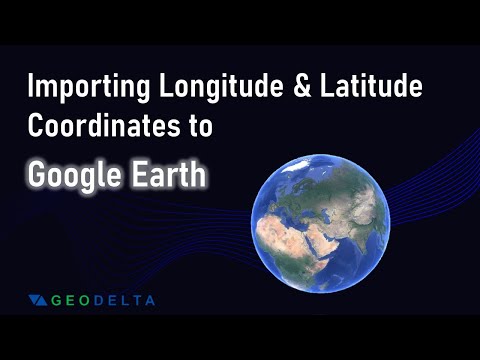 Importing Longitude & Latitude Coordinates to

Google Earth

GEODELTA